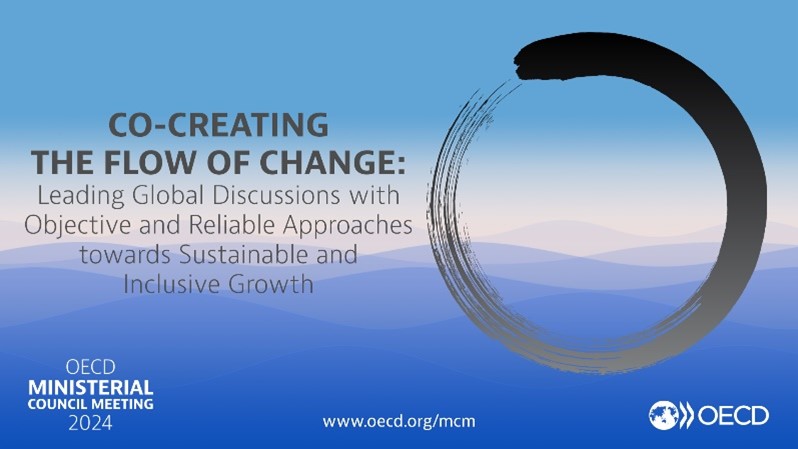 CO-CREATING
THE FLOW OF CHANGE:
Leading Global Discussions with Objective and Reliable Approaches towards Sustainable and Inclusive Growth

OECD
MINISTERIAL
COUNCIL MEETING
2024

www.oecd.org/mcm

OECD